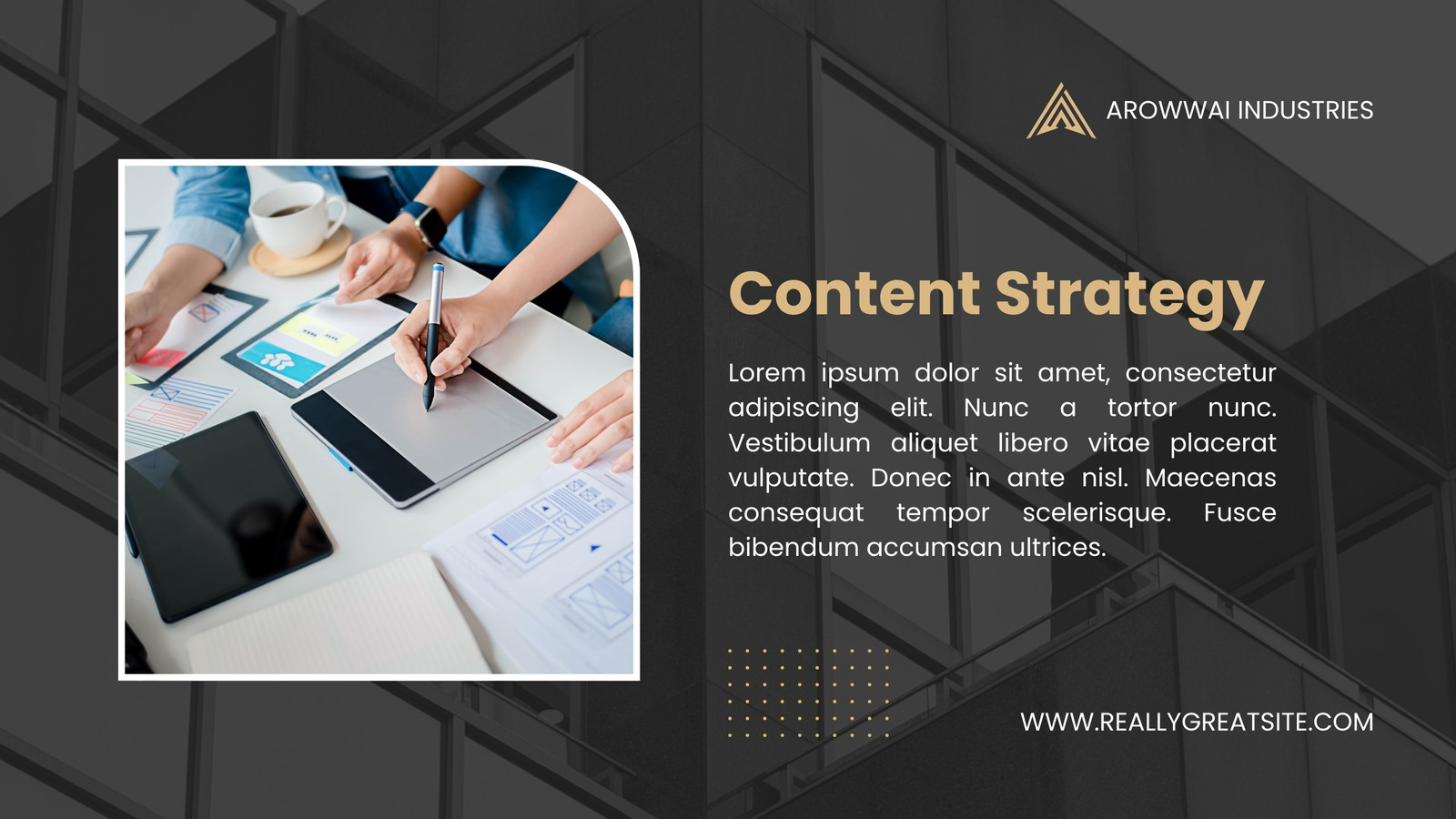 AROWWAI INDUSTRIES

Content Strategy

Lorem ipsum dolor sit amet, consectetur adipiscing elit. Nunc a tortor nunc. Vestibulum aliquet libero vitae placerat vulputate. Donec in ante nisl. Maecenas consequat tempor scelerisque. Fusce bibendum accumsan ultrices.

WWW.REALLYGREATSITE.COM